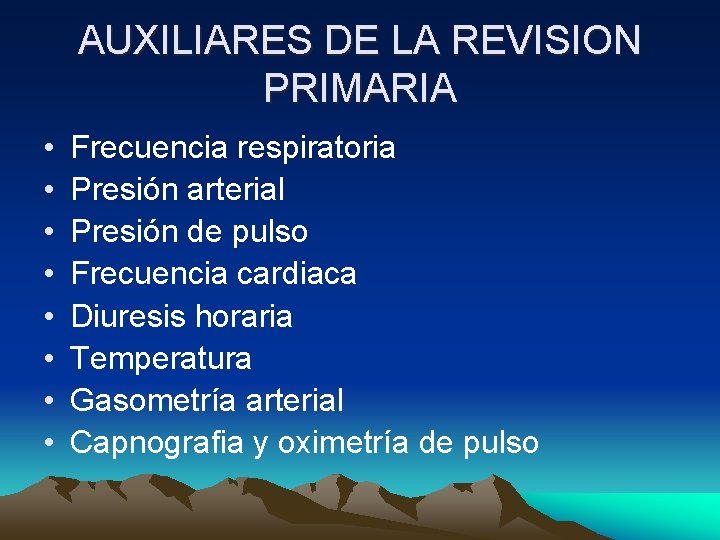 AUXILIARES DE LA REVISION PRIMARIA

• Frecuencia respiratoria
• Presión arterial
• Presión de pulso
• Frecuencia cardiaca
• Diuresis horaria
• Temperatura
• Gasometría arterial
• Capnografia y oximetría de pulso